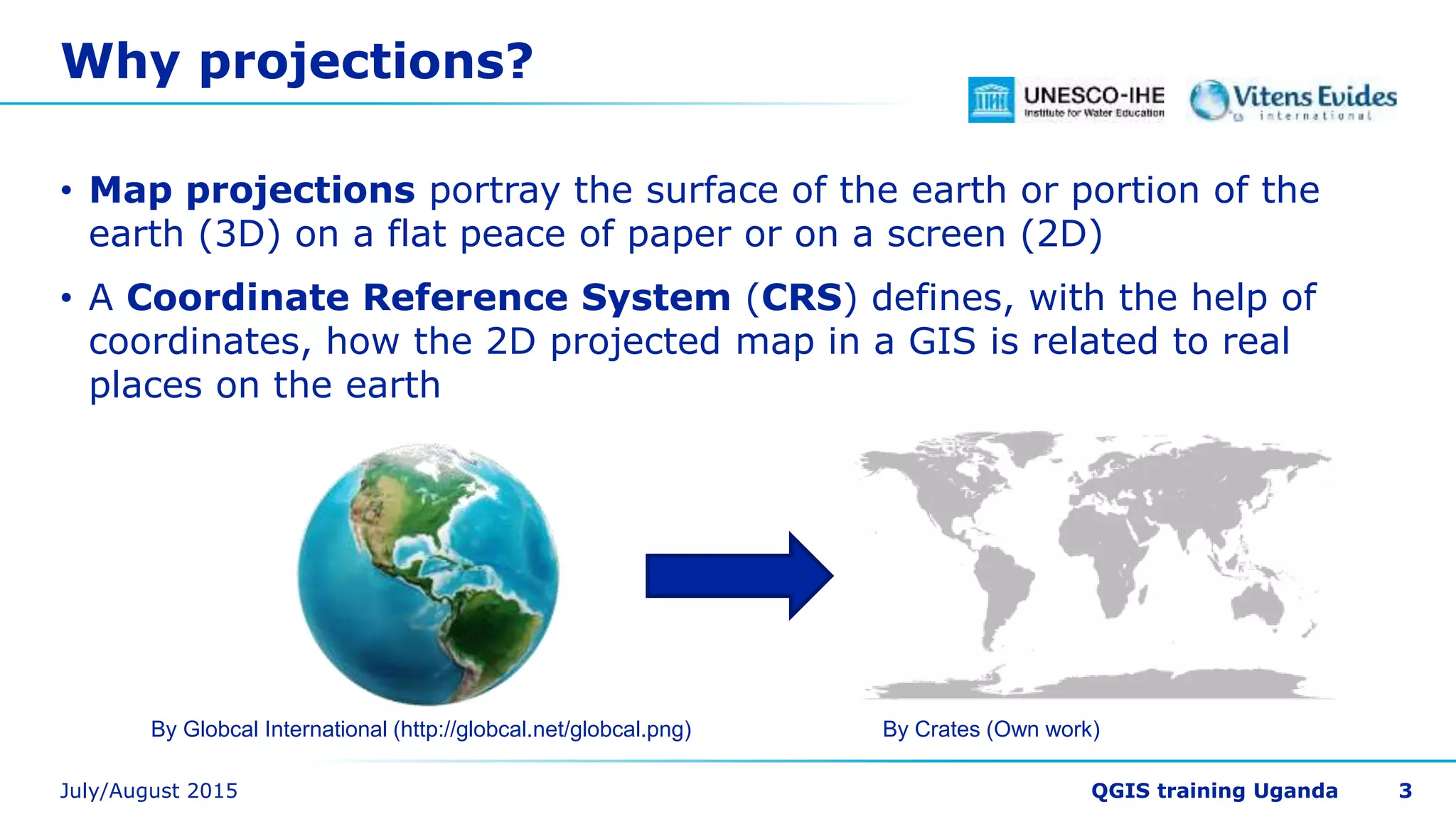 Why projections?

UNESCO-IHE
Institute for Water Education

Vitens Evides
international

• Map projections portray the surface of the earth or portion of the earth (3D) on a flat peace of paper or on a screen (2D)

• A Coordinate Reference System (CRS) defines, with the help of coordinates, how the 2D projected map in a GIS is related to real places on the earth

By Globcal International (http://globcal.net/globcal.png)

By Crates (Own work)

July/August 2015

QGIS training Uganda

3